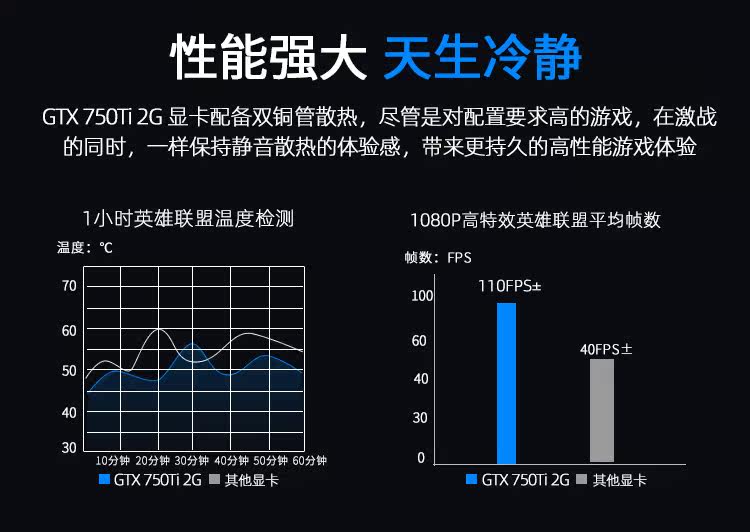 性能强大 天生冷静

GTX 750Ti 2G 显卡配备双铜管散热，尽管是对配置要求高的游戏，在激战的同时，一样保持静音散热的体验感，带来更持久的高性能游戏体验

1小时英雄联盟温度检测

温度：℃

70
60
50
40
30

10分钟 20分钟 30分钟 40分钟 50分钟 60分钟

GTX 750Ti 2G 其他显卡

1080P高特效英雄联盟平均帧数

帧数：FPS

100
60
40
30
0

110FPS±
40FPS±

GTX 750Ti 2G 其他显卡